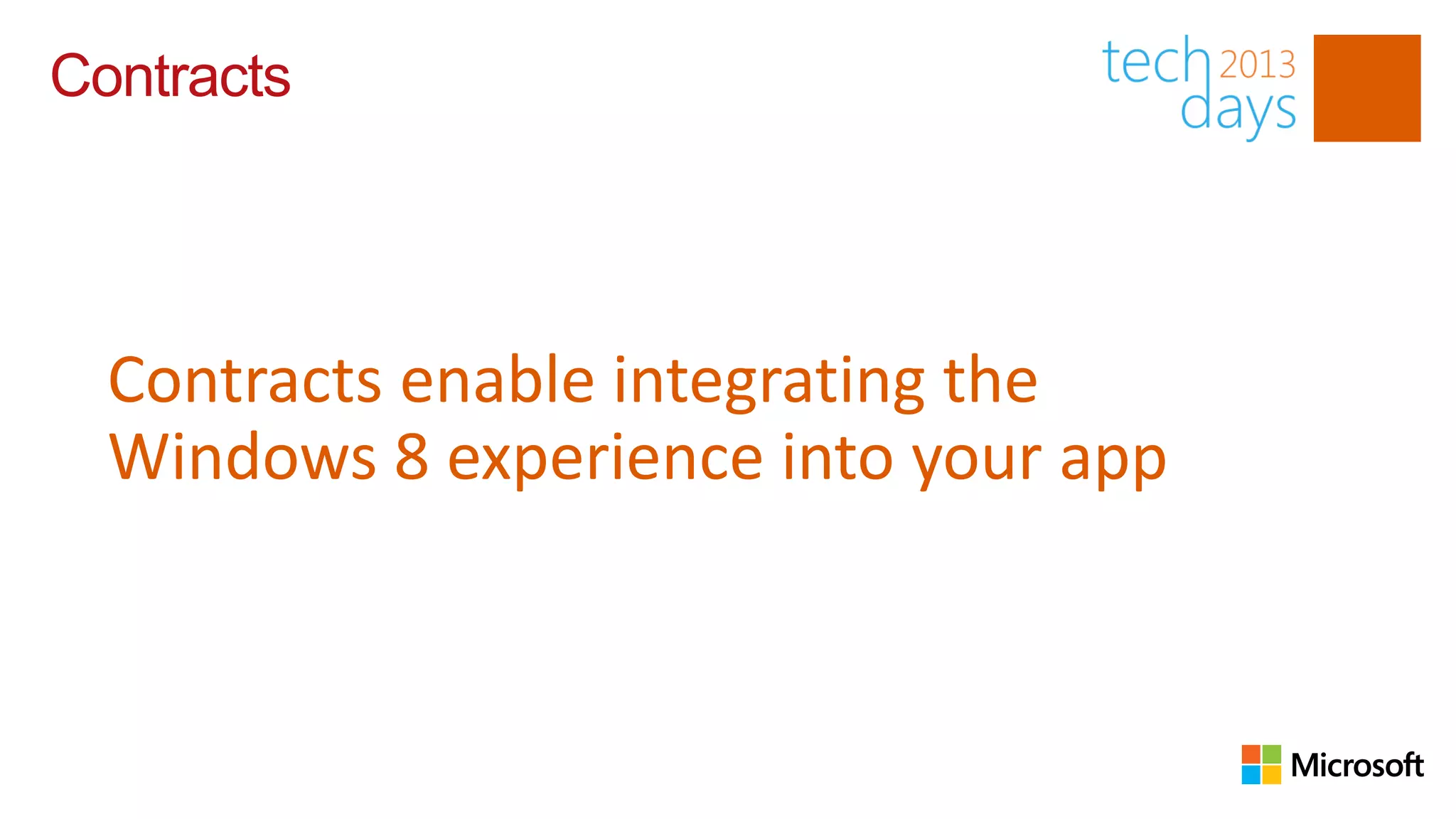 Contracts

tech 2013 days

Contracts enable integrating the Windows 8 experience into your app

Microsoft